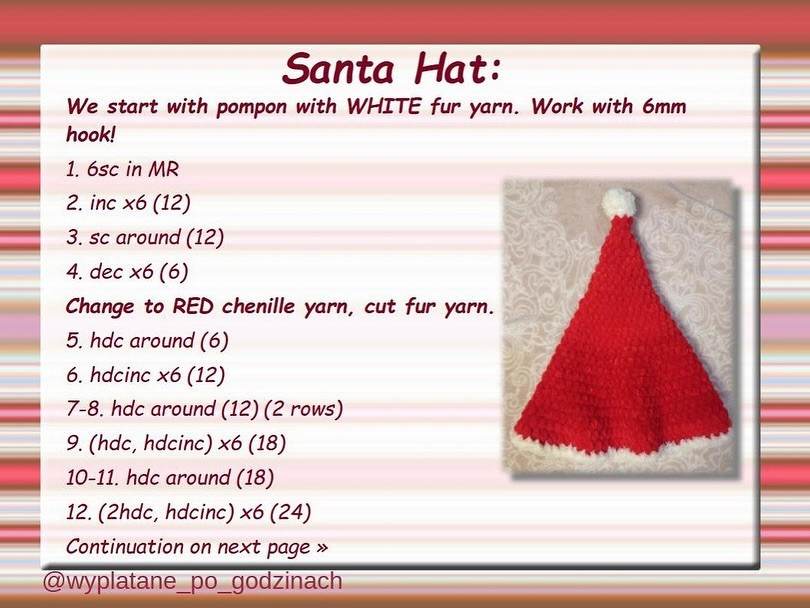 Santa Hat:

We start with pompon with WHITE fur yarn. Work with 6mm hook!

1. 6sc in MR

2. inc x6 (12)

3. sc around (12)

4. dec x6 (6)

Change to RED chenille yarn, cut fur yarn.

5. hdc around (6)

6. hdcinc x6 (12)

7-8. hdc around (12) (2 rows)

9. (hdc, hdcinc) x6 (18)

10-11. hdc around (18)

12. (2hdc, hdcinc) x6 (24)

Continuation on next page »

@wyplatane_po_godzinach